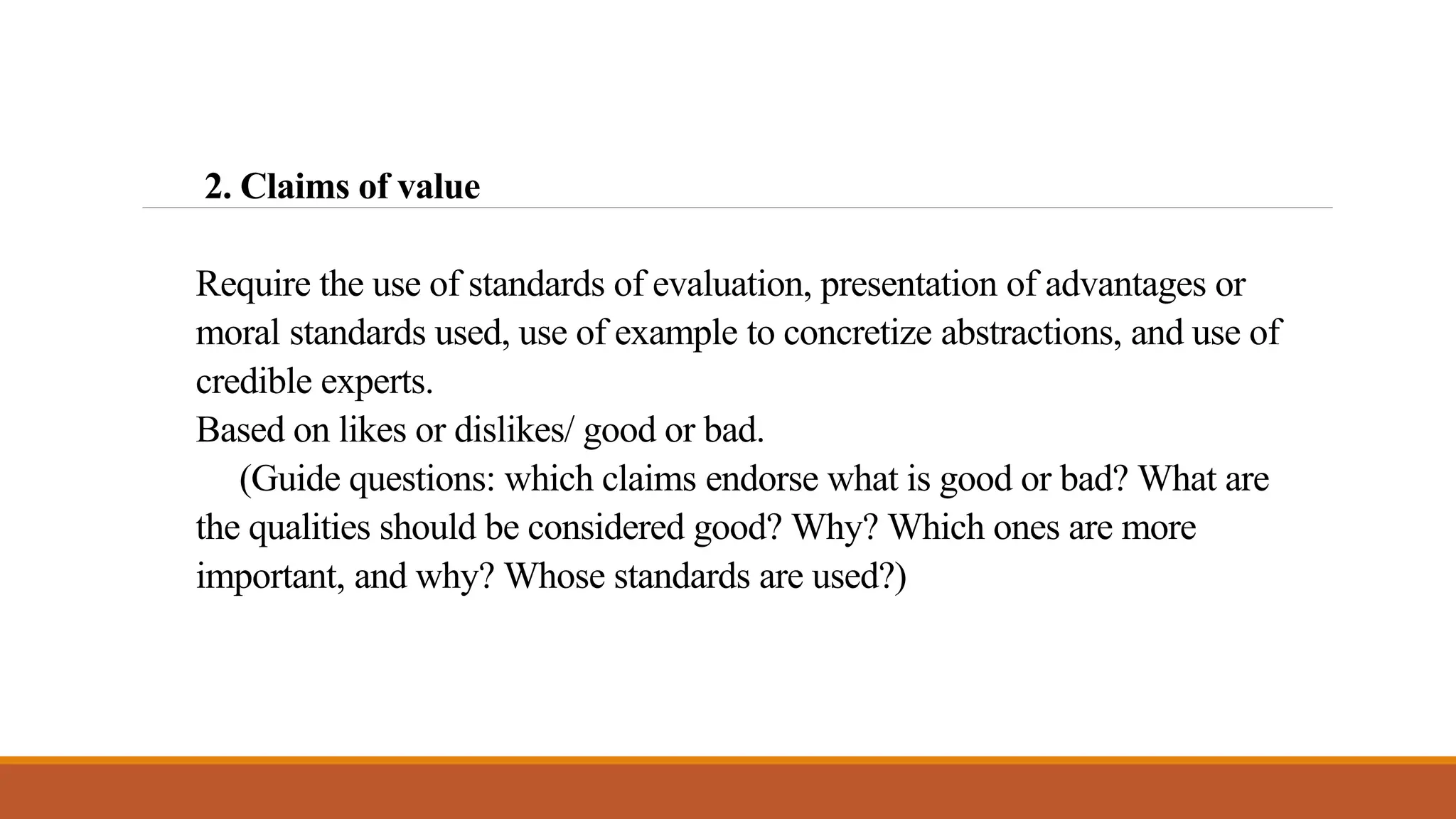 2. Claims of value

Require the use of standards of evaluation, presentation of advantages or moral standards used, use of example to concretize abstractions, and use of credible experts.

Based on likes or dislikes/ good or bad.

(Guide questions: which claims endorse what is good or bad? What are the qualities should be considered good? Why? Which ones are more important, and why? Whose standards are used?)